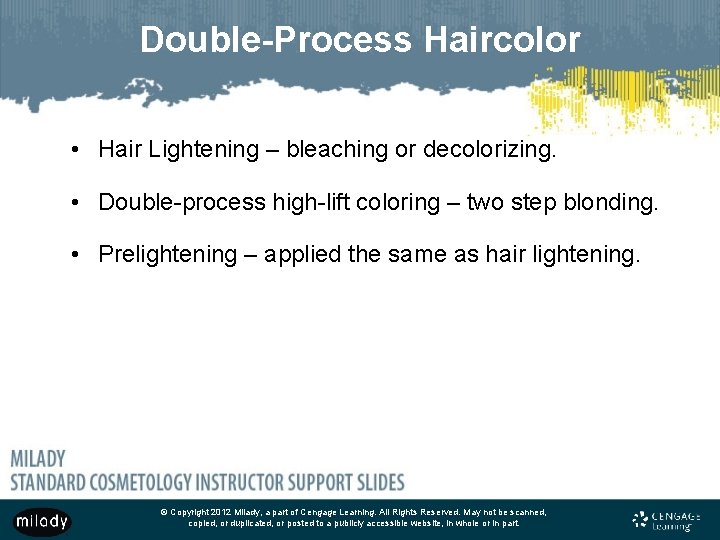 Double-Process Haircolor

• Hair Lightening – bleaching or decolorizing.

• Double-process high-lift coloring – two step blonding.

• Prelightening – applied the same as hair lightening.

MILADY
STANDARD COSMETOLOGY INSTRUCTOR SUPPORT SLIDES

milady

© Copyright 2012 Milady, a part of Cengage Learning. All Rights Reserved. May not be scanned, copied, or duplicated, or posted to a publicly accessible website, in whole or in part.

CENGAGE Learning